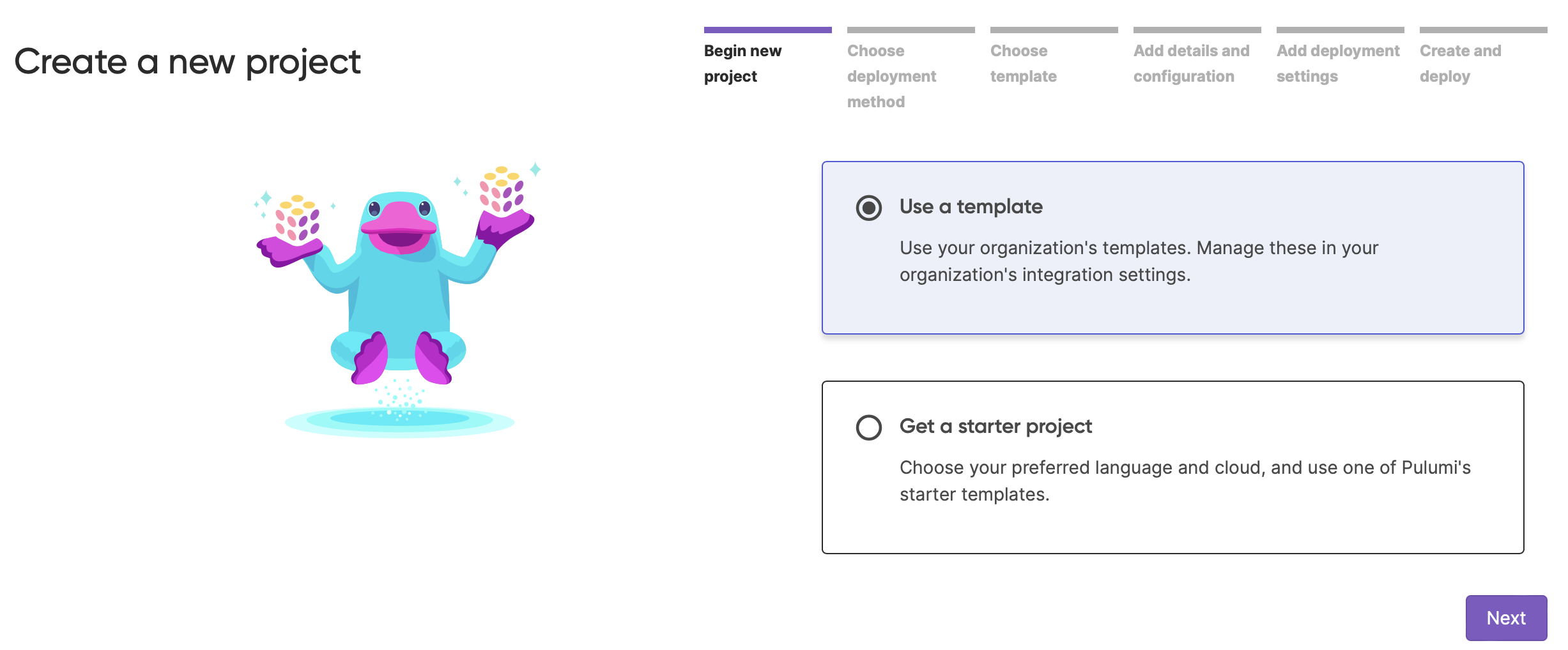 Create a new project

Begin new project

Choose deployment method

Choose template

Add details and configuration

Add deployment settings

Create and deploy

Use a template

Use your organization's templates. Manage these in your organization's integration settings.

Get a starter project

Choose your preferred language and cloud, and use one of Pulumi's starter templates.

Next